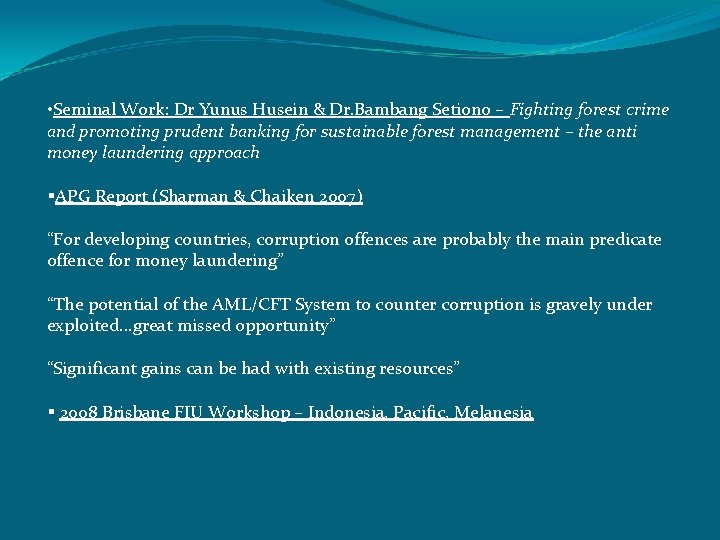 •Seminal Work: Dr Yunus Husein & Dr.Bambang Setiono – Fighting forest crime and promoting prudent banking for sustainable forest management – the anti money laundering approach

▪APG Report (Sharman & Chaiken 2007)

“For developing countries, corruption offences are probably the main predicate offence for money laundering”

“The potential of the AML/CFT System to counter corruption is gravely under exploited…great missed opportunity”

“Significant gains can be had with existing resources”

▪ 2008 Brisbane FIU Workshop – Indonesia, Pacific, Melanesia